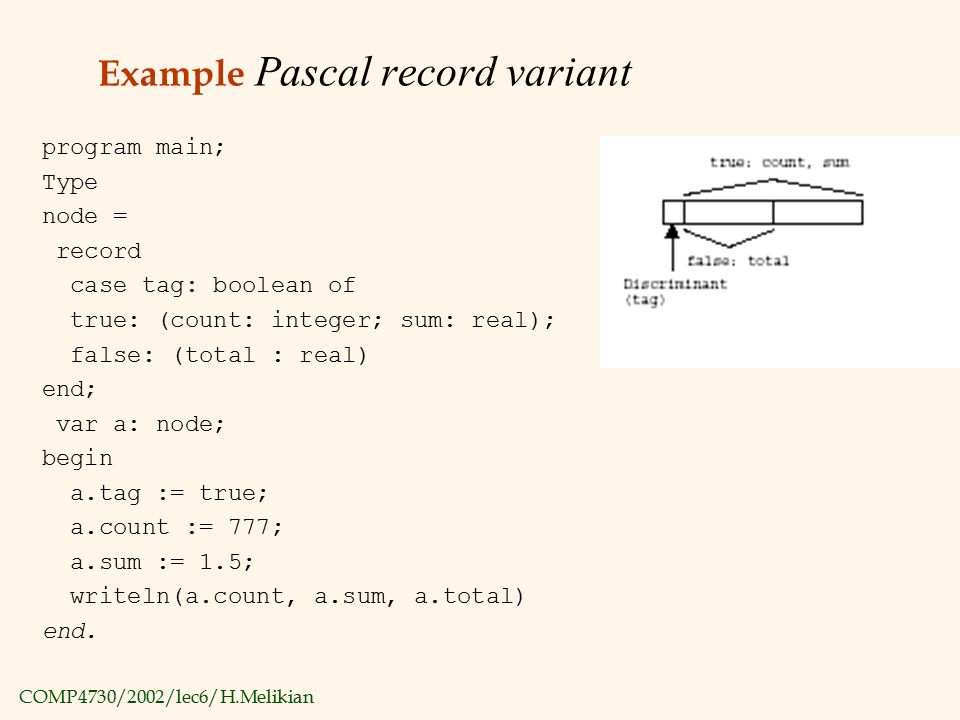 Example Pascal record variant

program main;
Type
node =
 record
  case tag: boolean of
  true: (count: integer; sum: real);
  false: (total : real)
end;
 var a: node;
begin
  a.tag := true;
  a.count := 777;
  a.sum := 1.5;
  writeln(a.count, a.sum, a.total)
end.

true: count, sum
false: total
Discriminant
(tag)

COMP4730/2002/lec6/H.Melikian